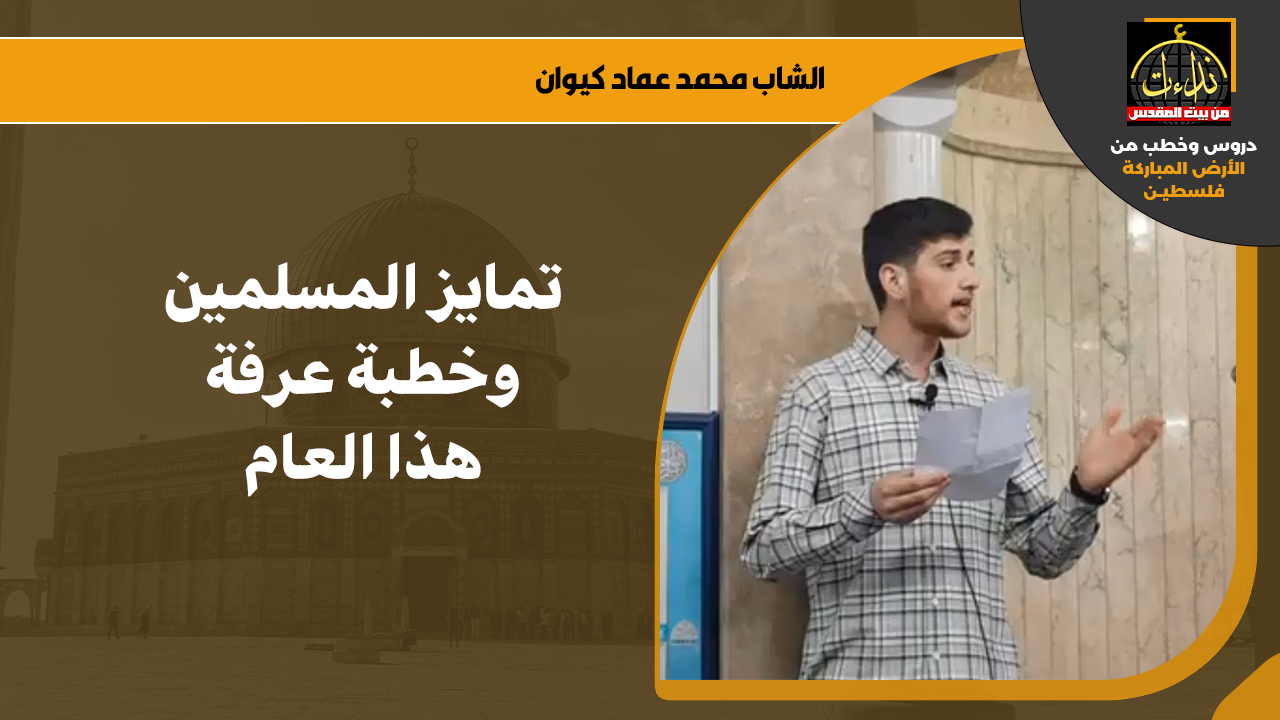 نداءات
من بيت المقدس
دروس وخطب من
الأرض المباركة
فلسطين

الشاب محمد عماد كيوان

تمايز المسلمين
وخطبة عرفة
هذا العام